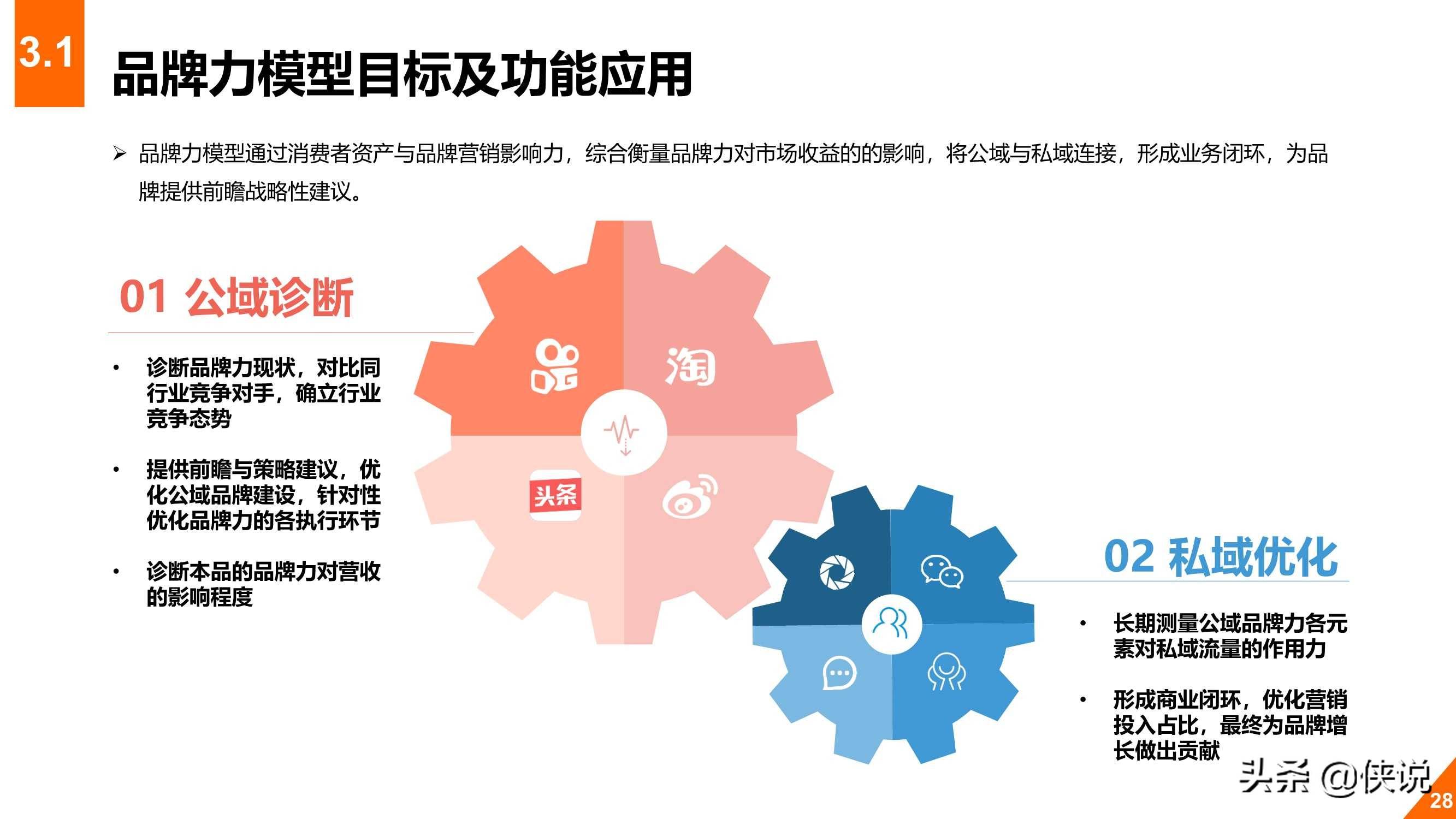 3.1

品牌力模型目标及功能应用

➢ 品牌力模型通过消费者资产与品牌营销影响力，综合衡量品牌力对市场收益的的影响，将公域与私域连接，形成业务闭环，为品牌提供前瞻战略性建议。

01 公域诊断

• 诊断品牌力现状，对比同行业竞争对手，确立行业竞争态势

• 提供前瞻与策略建议，优化公域品牌建设，针对性优化品牌力的各执行环节

• 诊断本品的品牌力对营收的影响程度

淘

头条

02 私域优化

• 长期测量公域品牌力各元素对私域流量的作用力

• 形成商业闭环，优化营销投入占比，最终为品牌增长做出贡献

头条 @侠说

28